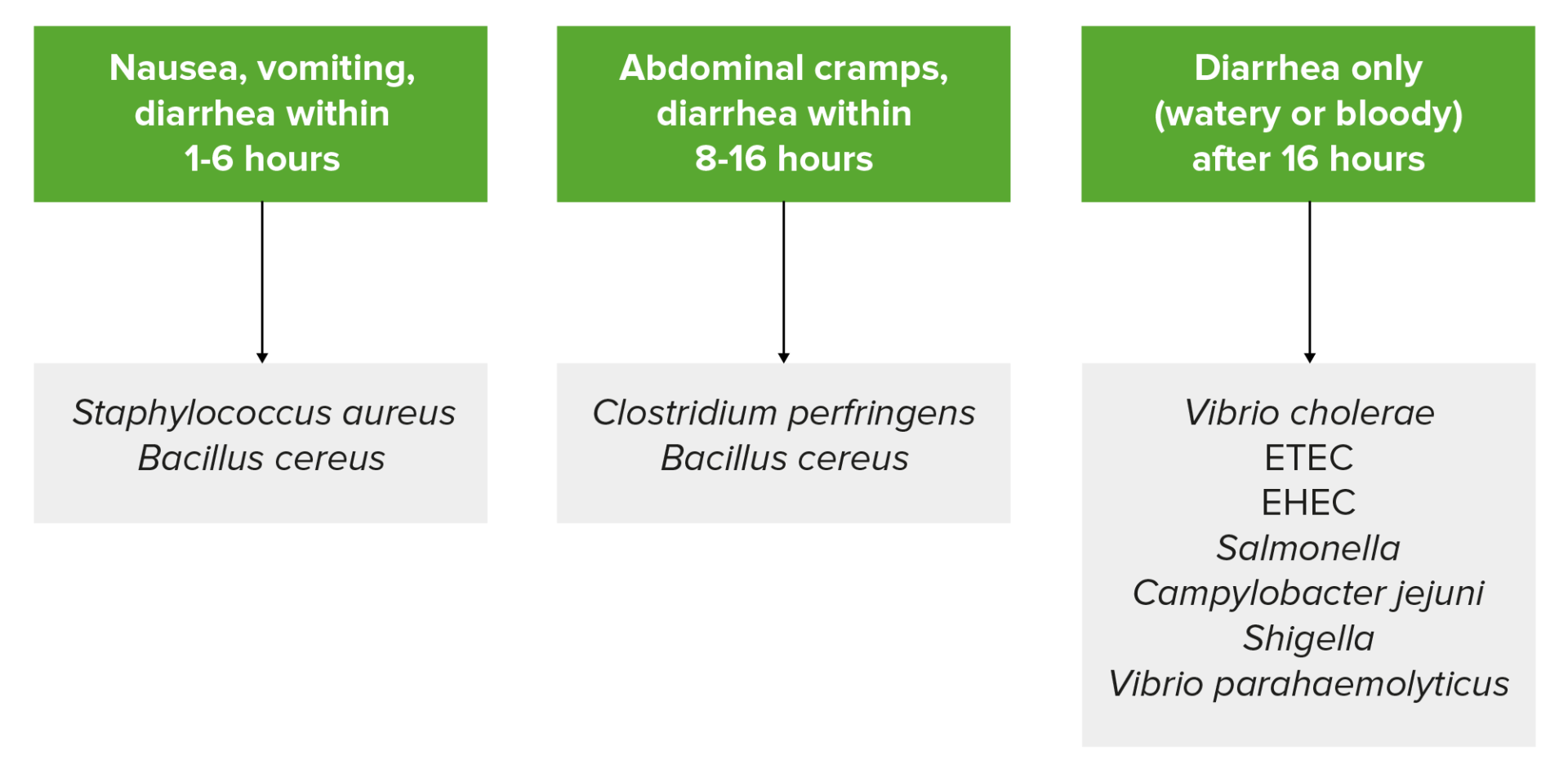 Nausea, vomiting, diarrhea within 1-6 hours

Staphylococcus aureus
Bacillus cereus

Abdominal cramps, diarrhea within 8-16 hours

Clostridium perfringens
Bacillus cereus

Diarrhea only (watery or bloody) after 16 hours

Vibrio cholerae
ETEC
EHEC
Salmonella
Campylobacter jejuni
Shigella
Vibrio parahaemolyticus